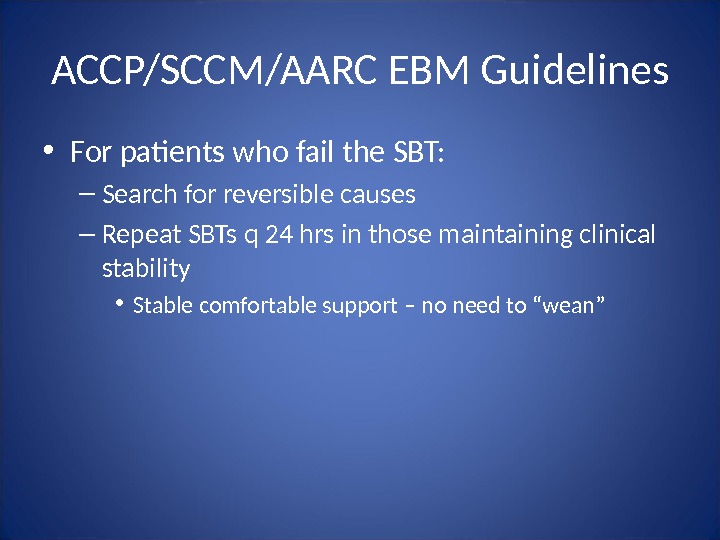 ACCP/SCCM/AARC EBM Guidelines

• For patients who fail the SBT:
  – Search for reversible causes
  – Repeat SBTs q 24 hrs in those maintaining clinical stability
    • Stable comfortable support – no need to “wean”